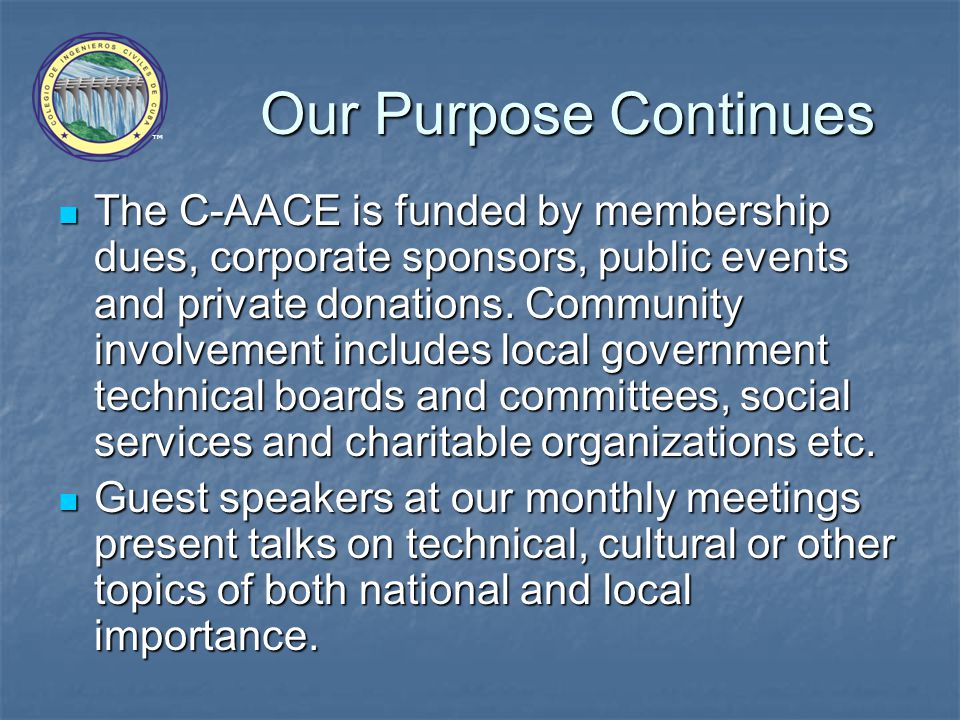 COLEGIO DE INGENIEROS CIVILES DE CUBA
TM

Our Purpose Continues

- The C-AACE is funded by membership dues, corporate sponsors, public events and private donations. Community involvement includes local government technical boards and committees, social services and charitable organizations etc.
- Guest speakers at our monthly meetings present talks on technical, cultural or other topics of both national and local importance.